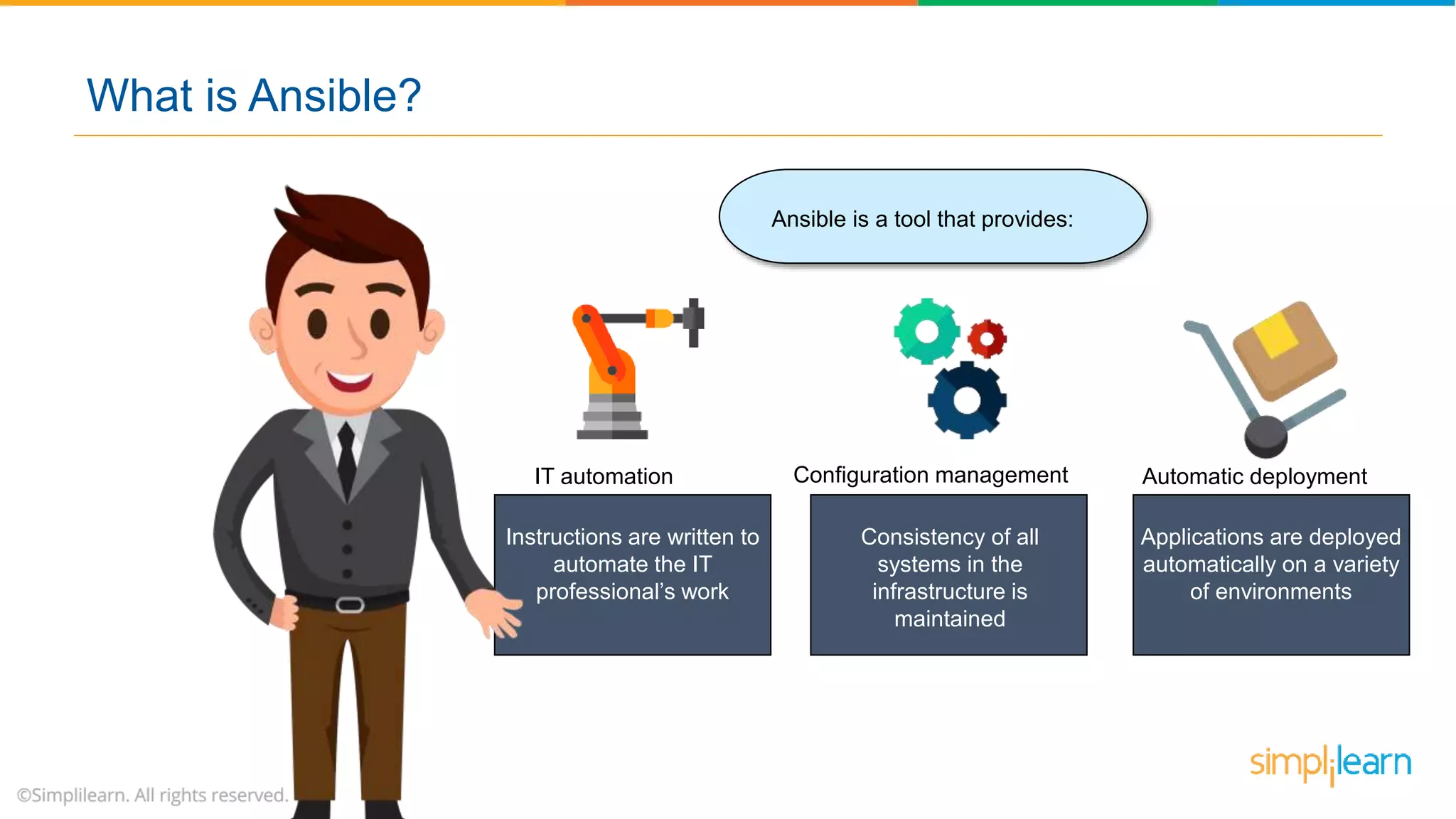 What is Ansible?

Ansible is a tool that provides:

IT automation

Instructions are written to automate the IT professional's work

Configuration management

Consistency of all systems in the infrastructure is maintained

Automatic deployment

Applications are deployed automatically on a variety of environments

©Simplilearn. All rights reserved.

simplilearn